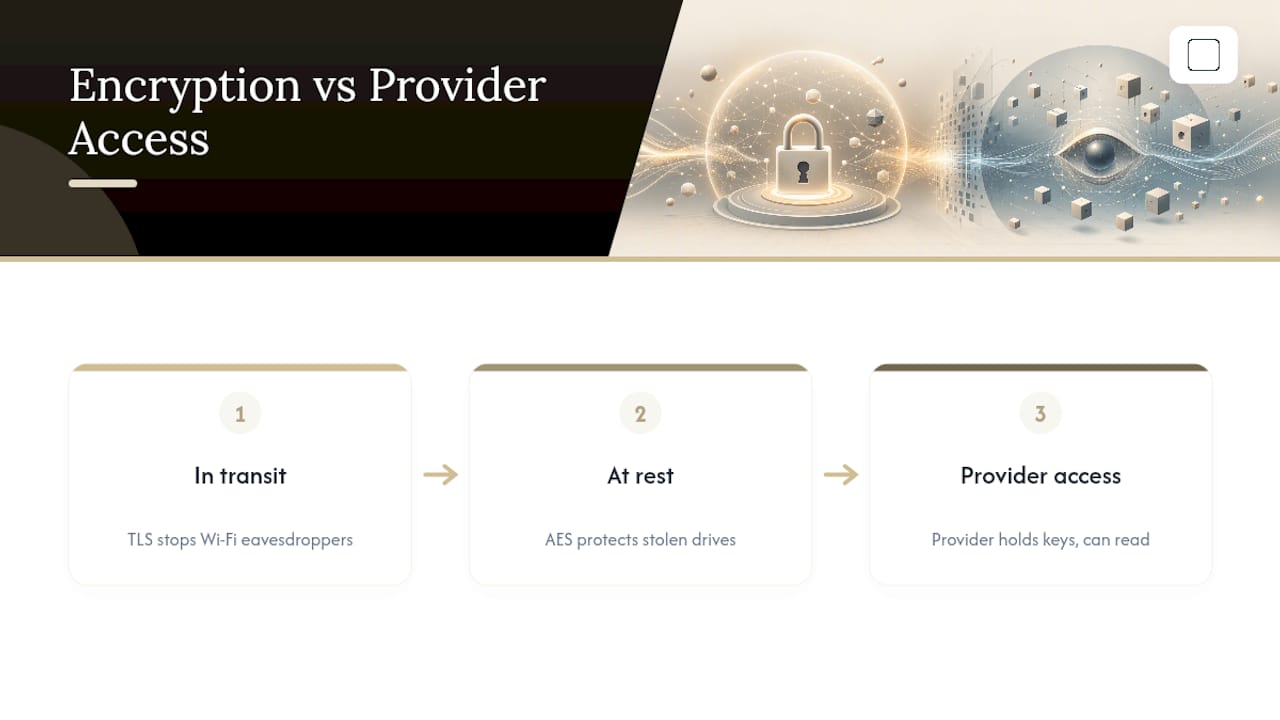 Encryption vs Provider Access

1

In transit

TLS stops Wi-Fi eavesdroppers

→

2

At rest

AES protects stolen drives

→

3

Provider access

Provider holds keys, can read